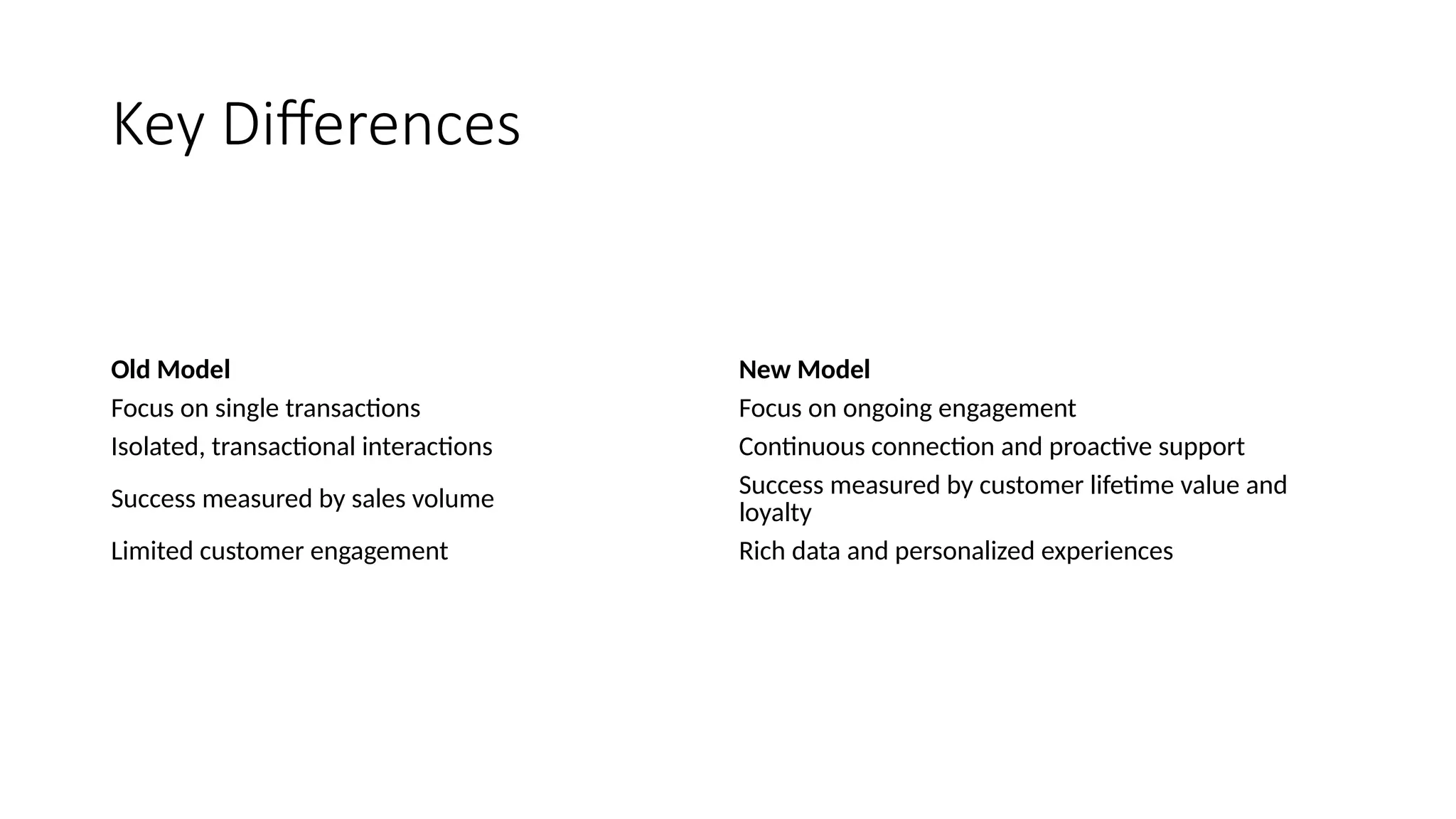 Key Differences

| Old Model | New Model |
|---|---|
| Focus on single transactions | Focus on ongoing engagement |
| Isolated, transactional interactions | Continuous connection and proactive support |
| Success measured by sales volume | Success measured by customer lifetime value and loyalty |
| Limited customer engagement | Rich data and personalized experiences |